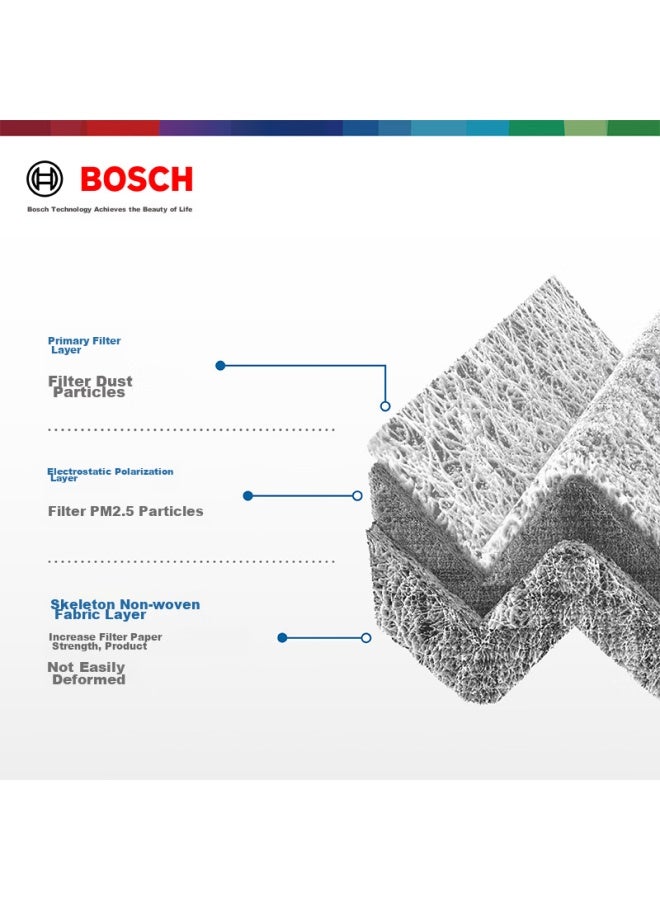 BOSCH

Bosch Technology Achieves the Beauty of Life

Primary Filter Layer

Filter Dust Particles

Electrostatic Polarization Layer

Filter PM2.5 Particles

Skeleton Non-woven Fabric Layer

Increase Filter Paper Strength, Product

Not Easily Deformed